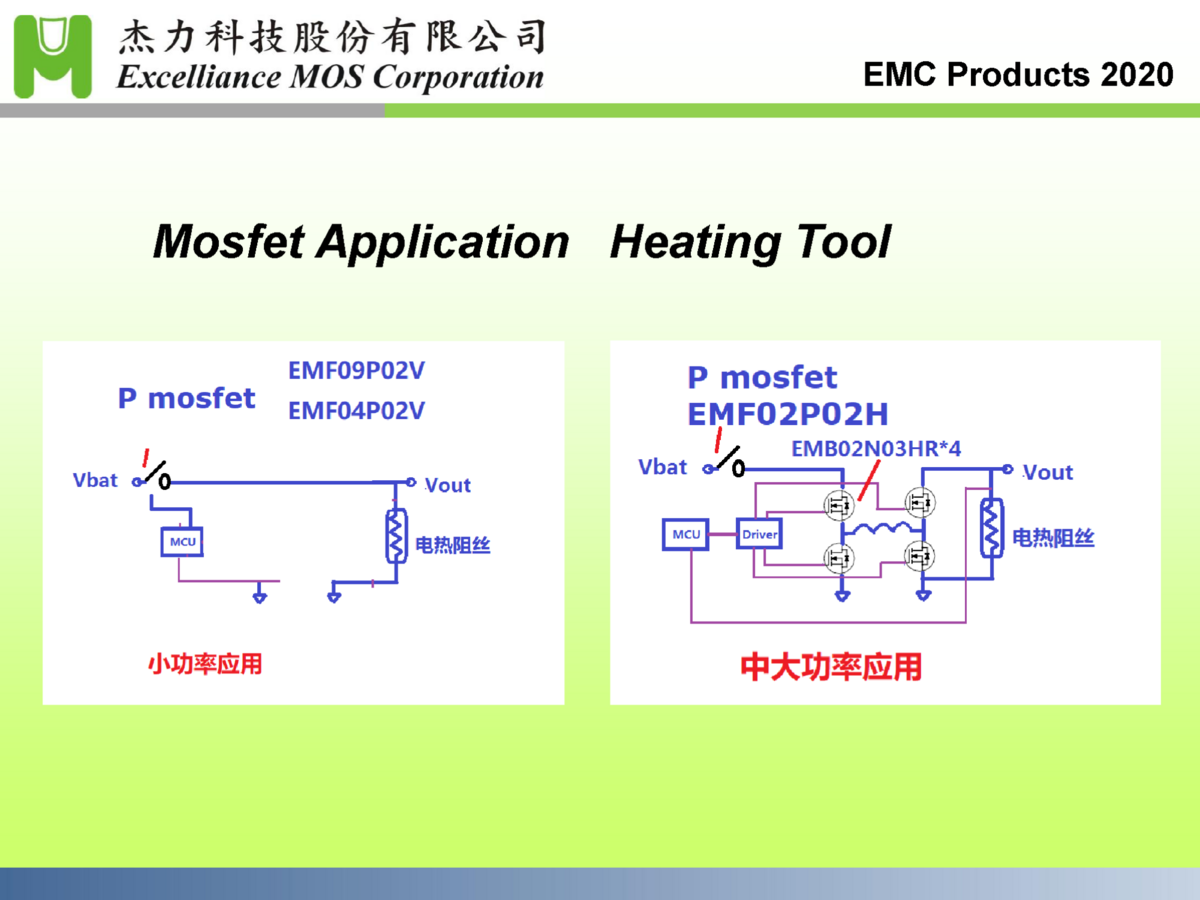 杰力科技股份有限公司
Excelliance MOS Corporation

EMC Products 2020

Mosfet Application Heating Tool

P mosfet
EMF09P02V
EMF04P02V
Vbat
Vout
MCU
电热阻丝
小功率应用

P mosfet
EMF02P02H
EMB02N03HR*4
Vbat
Vout
MCU
Driver
电热阻丝
中大功率应用